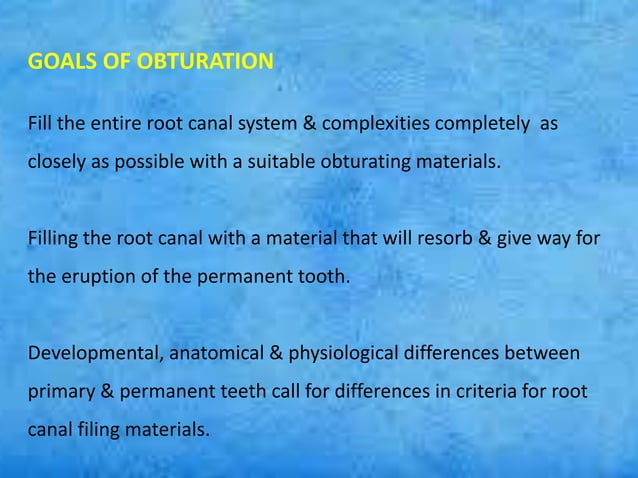 GOALS OF OBTURATION

Fill the entire root canal system & complexities completely as closely as possible with a suitable obturating materials.

Filling the root canal with a material that will resorb & give way for the eruption of the permanent tooth.

Developmental, anatomical & physiological differences between primary & permanent teeth call for differences in criteria for root canal filing materials.